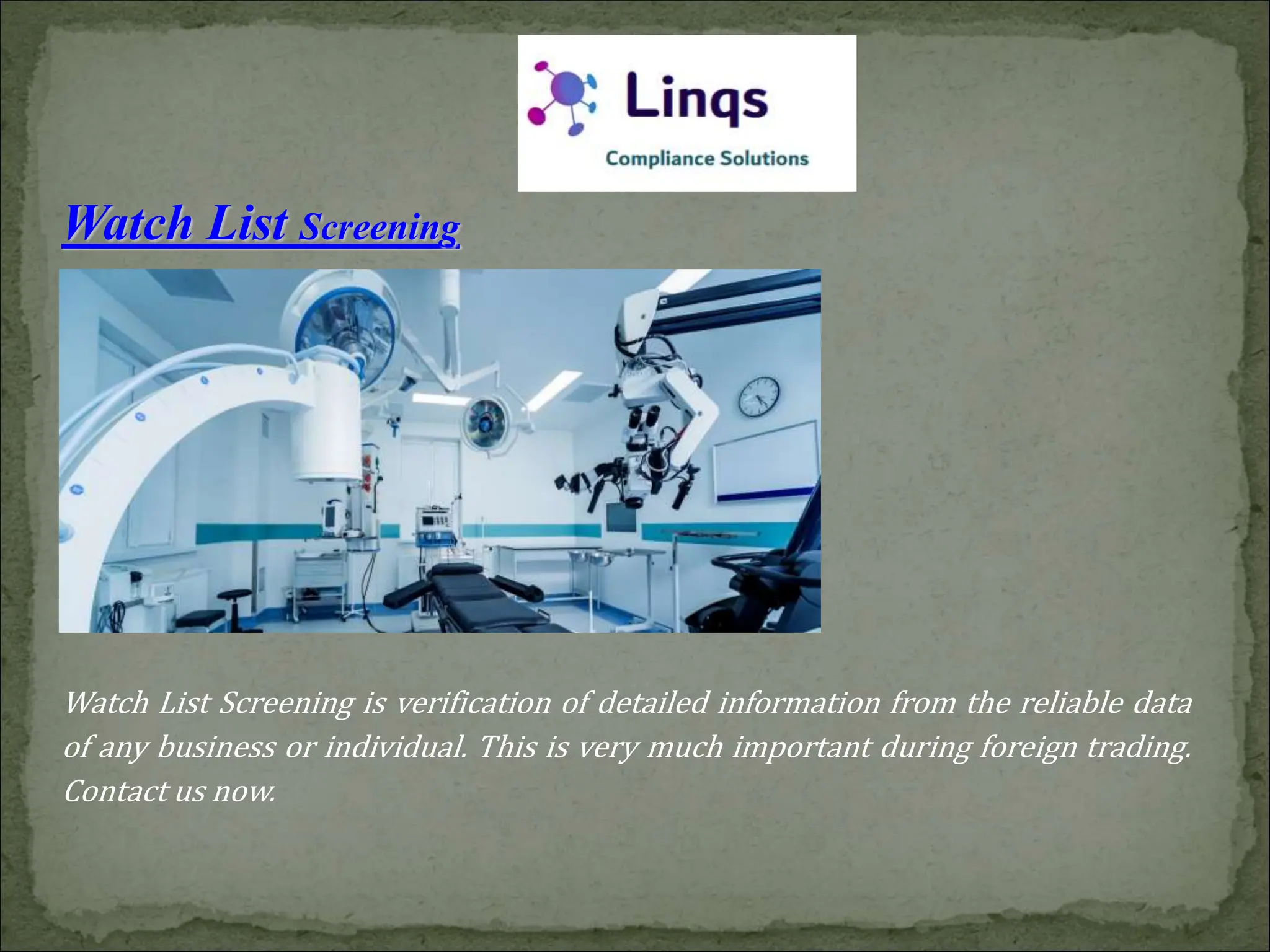 Linqs
Compliance Solutions

Watch List Screening

Watch List Screening is verification of detailed information from the reliable data of any business or individual. This is very much important during foreign trading. Contact us now.